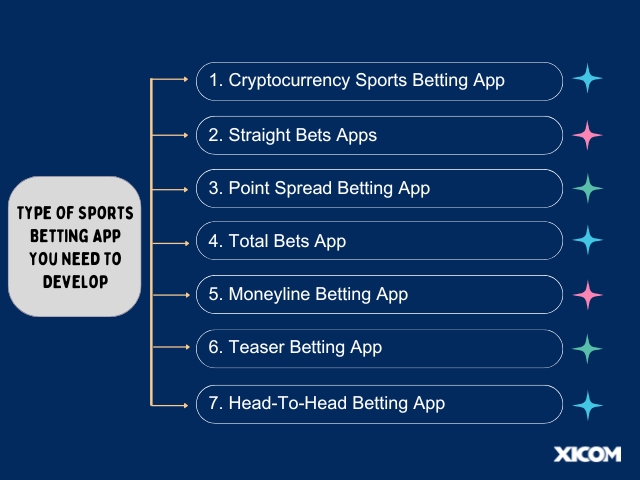 TYPE OF SPORTS BETTING APP YOU NEED TO DEVELOP

1. Cryptocurrency Sports Betting App

2. Straight Bets Apps

3. Point Spread Betting App

4. Total Bets App

5. Moneyline Betting App

6. Teaser Betting App

7. Head-To-Head Betting App

XICOM